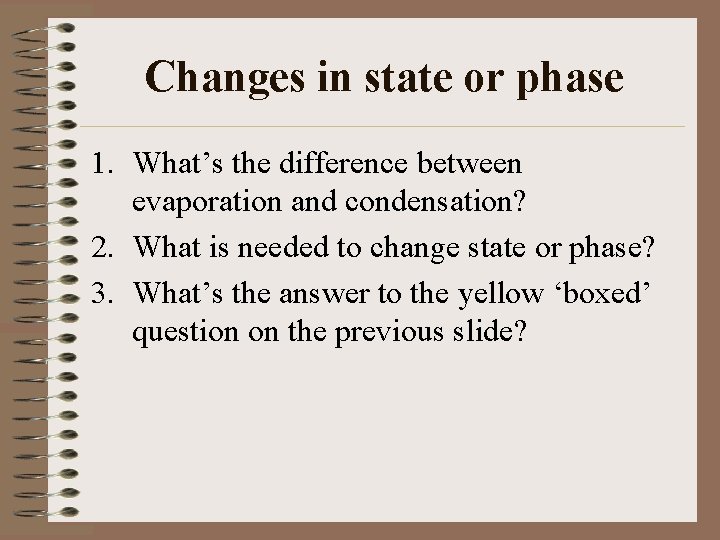 Changes in state or phase

1. What’s the difference between evaporation and condensation?
2. What is needed to change state or phase?
3. What’s the answer to the yellow ‘boxed’ question on the previous slide?